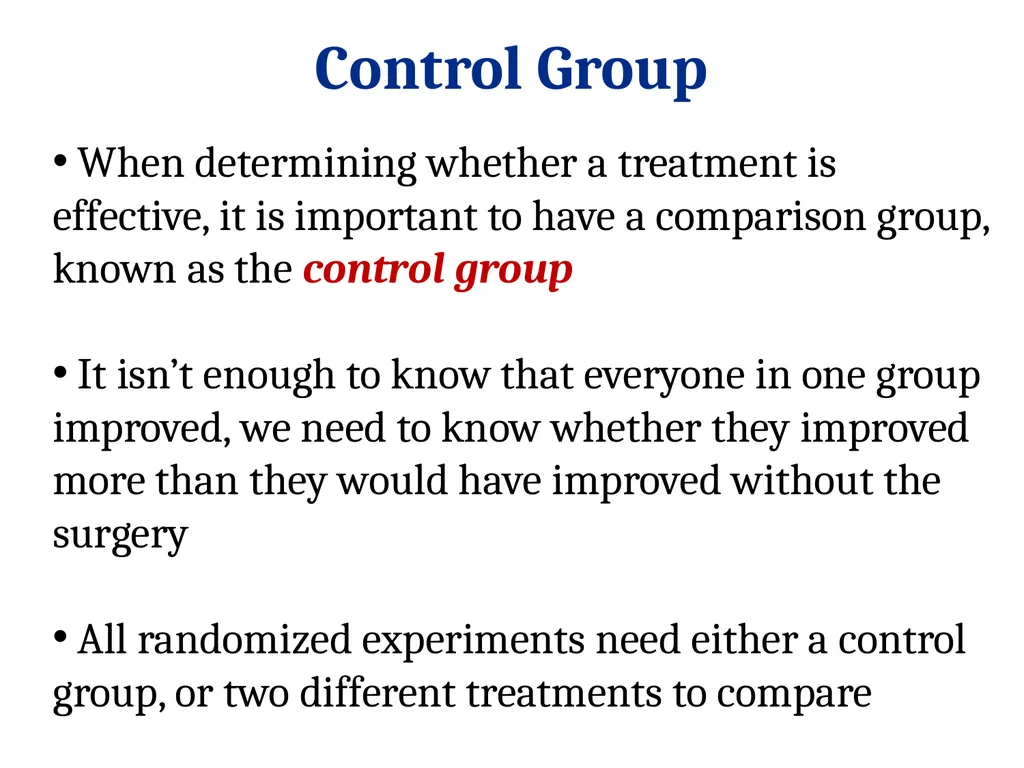 Control Group

• When determining whether a treatment is effective, it is important to have a comparison group, known as the control group

• It isn’t enough to know that everyone in one group improved, we need to know whether they improved more than they would have improved without the surgery

• All randomized experiments need either a control group, or two different treatments to compare